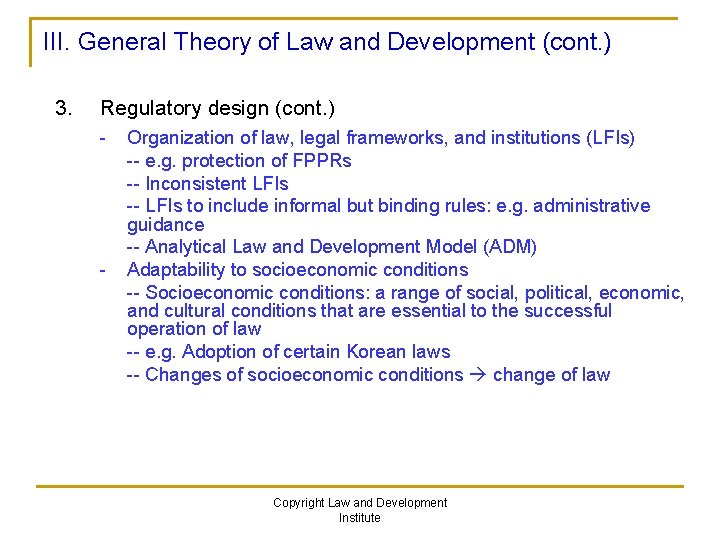 III. General Theory of Law and Development (cont.)

3. Regulatory design (cont.)

- Organization of law, legal frameworks, and institutions (LFIs)

-- e.g. protection of FPPRs

-- Inconsistent LFIs

-- LFIs to include informal but binding rules: e.g. administrative guidance

-- Analytical Law and Development Model (ADM)

- Adaptability to socioeconomic conditions

-- Socioeconomic conditions: a range of social, political, economic, and cultural conditions that are essential to the successful operation of law

-- e.g. Adoption of certain Korean laws

-- Changes of socioeconomic conditions → change of law

Copyright Law and Development Institute